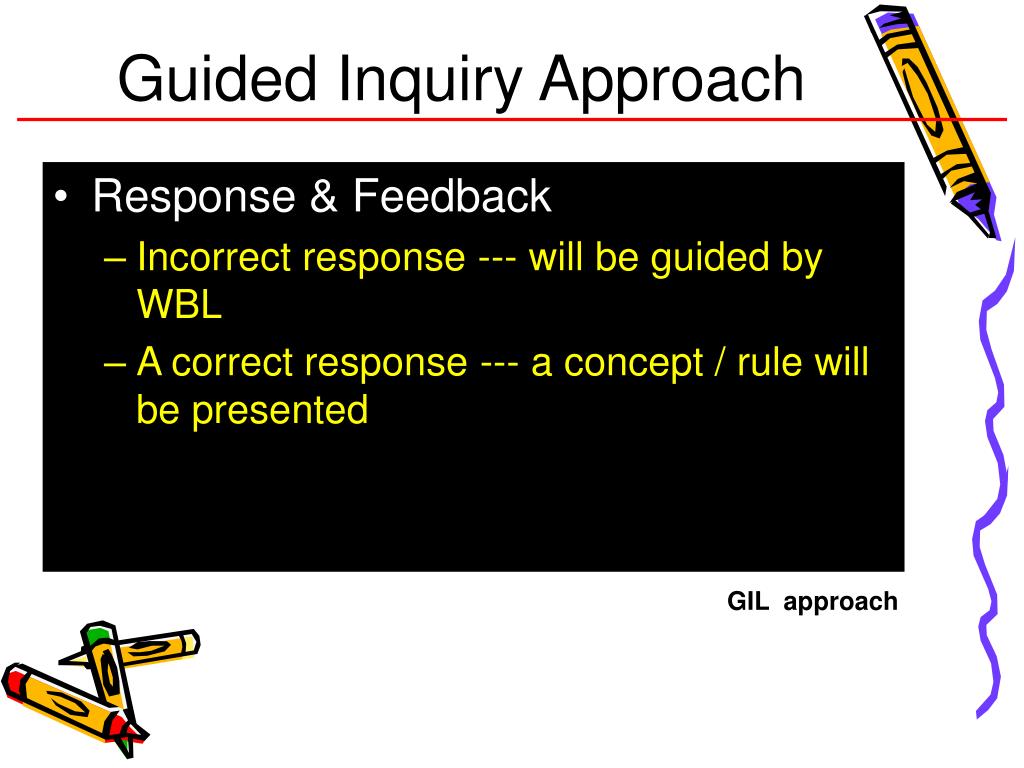 Guided Inquiry Approach

• Response & Feedback
– Incorrect response --- will be guided by WBL
– A correct response --- a concept / rule will be presented

GIL approach